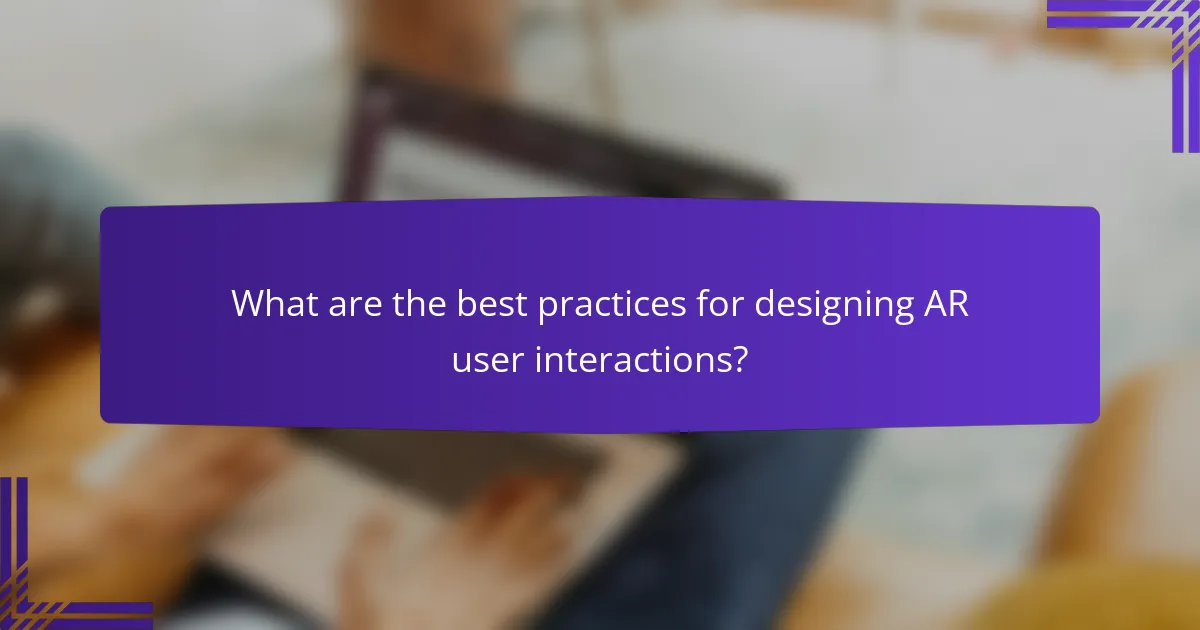 What are the best practices for designing AR user interactions?